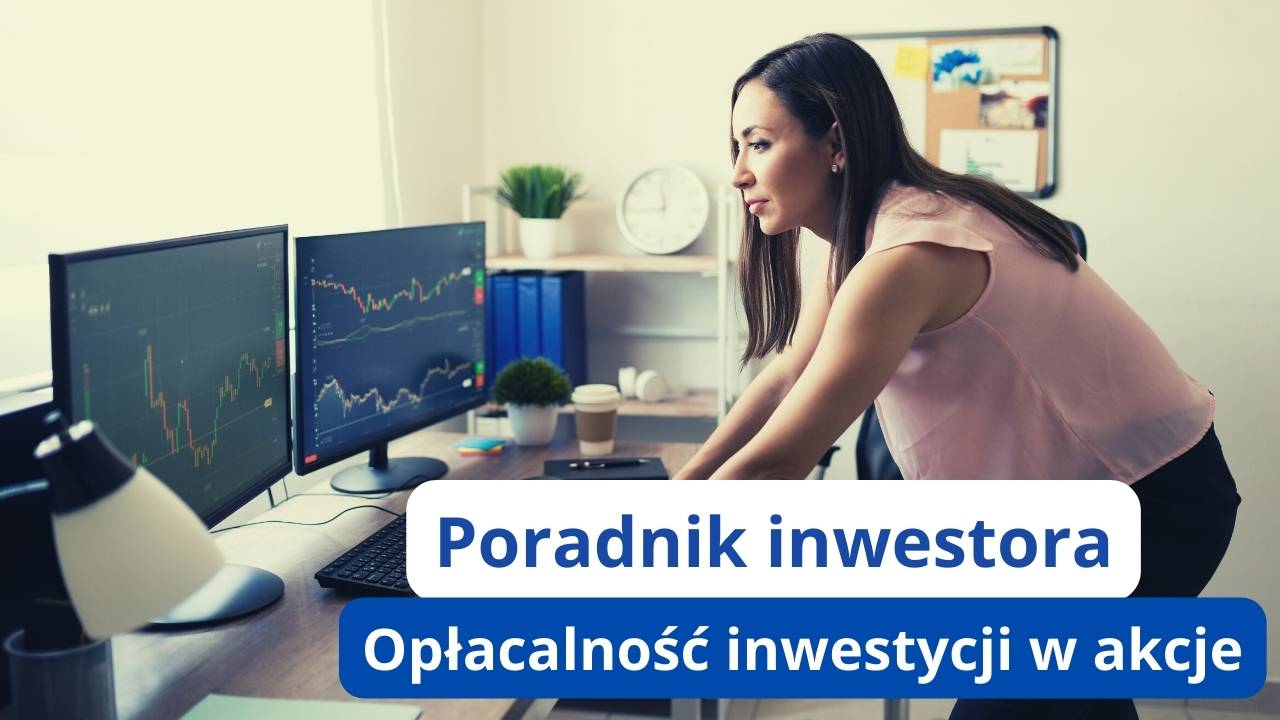 Poradnik inwestora

Opłacalność inwestycji w akcje